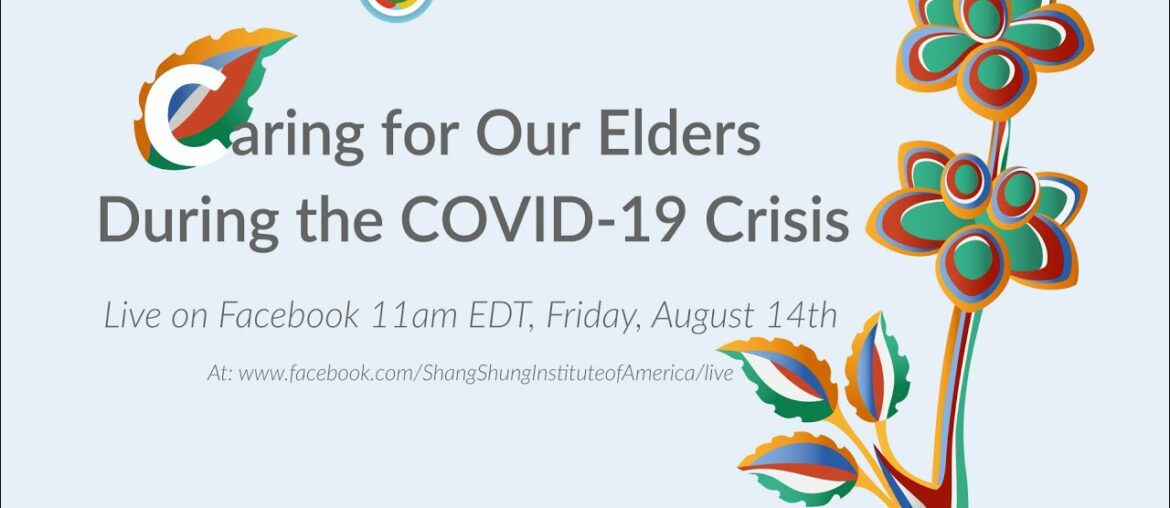 Caring for Our Elders During the COVID-19 Crisis

Live on Facebook 11am EDT, Friday, August 14th

At: www.facebook.com/ShangShungInstituteofAmerica/live